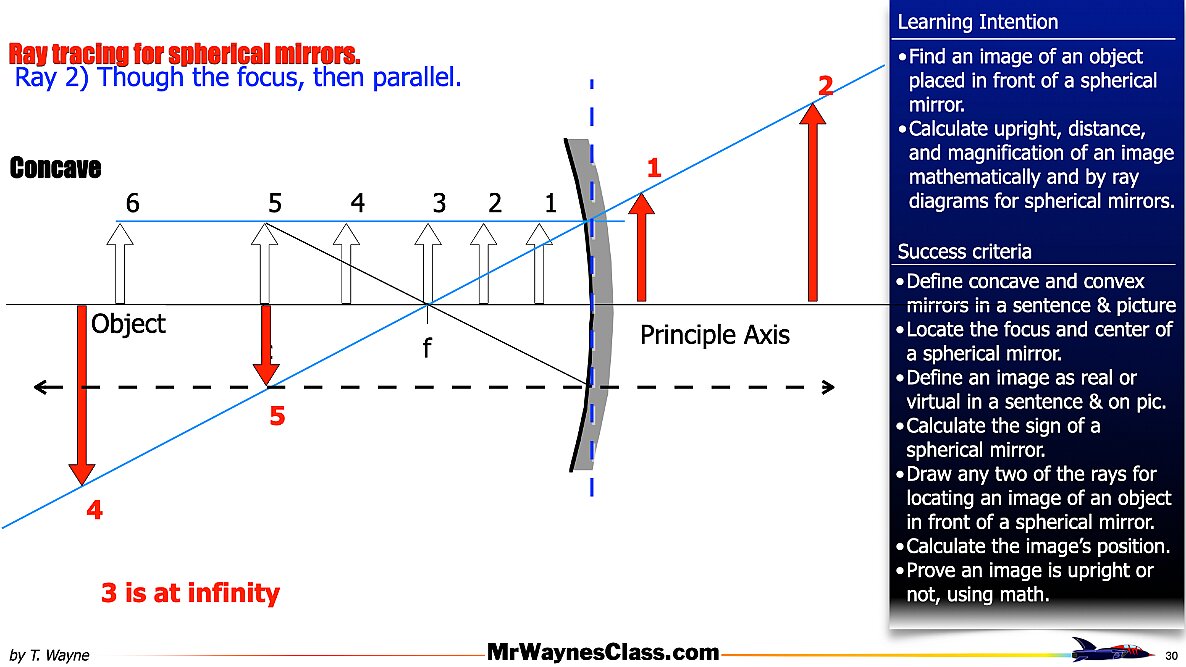 Ray tracing for spherical mirrors.
Ray 2) Though the focus, then parallel.

Concave

6 5 4 3 2 1

1

2

Object

f

Principle Axis

5

4

3 is at infinity

Learning Intention

• Find an image of an object placed in front of a spherical mirror.
• Calculate upright, distance, and magnification of an image mathematically and by ray diagrams for spherical mirrors.

Success criteria

• Define concave and convex mirrors in a sentence & picture
• Locate the focus and center of a spherical mirror.
• Define an image as real or virtual in a sentence & on pic.
• Calculate the sign of a spherical mirror.
• Draw any two of the rays for locating an image of an object in front of a spherical mirror.
• Calculate the image's position.
• Prove an image is upright or not, using math.

by T. Wayne

MrWaynesClass.com

30